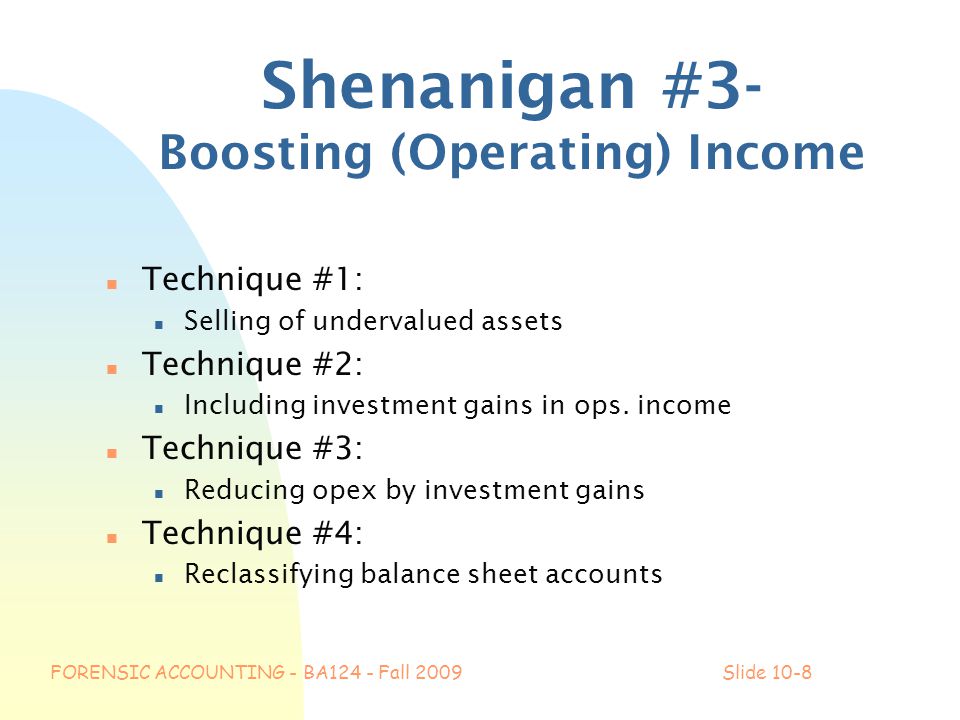 Shenanigan #3-
Boosting (Operating) Income

Technique #1:
Selling of undervalued assets
Technique #2:
Including investment gains in ops. income
Technique #3:
Reducing opex by investment gains
Technique #4:
Reclassifying balance sheet accounts

FORENSIC ACCOUNTING - BA124 - Fall 2009

Slide 10-8